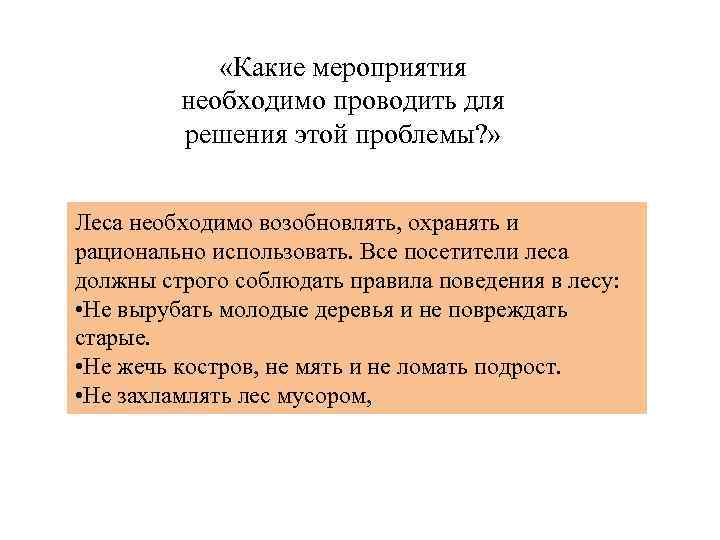 «Какие мероприятия необходимо проводить для решения этой проблемы?»

Леса необходимо возобновлять, охранять и рационально использовать. Все посетители леса должны строго соблюдать правила поведения в лесу:
•Не вырубать молодые деревья и не повреждать старые.
•Не жечь костров, не мять и не ломать подрост.
•Не захламлять лес мусором,